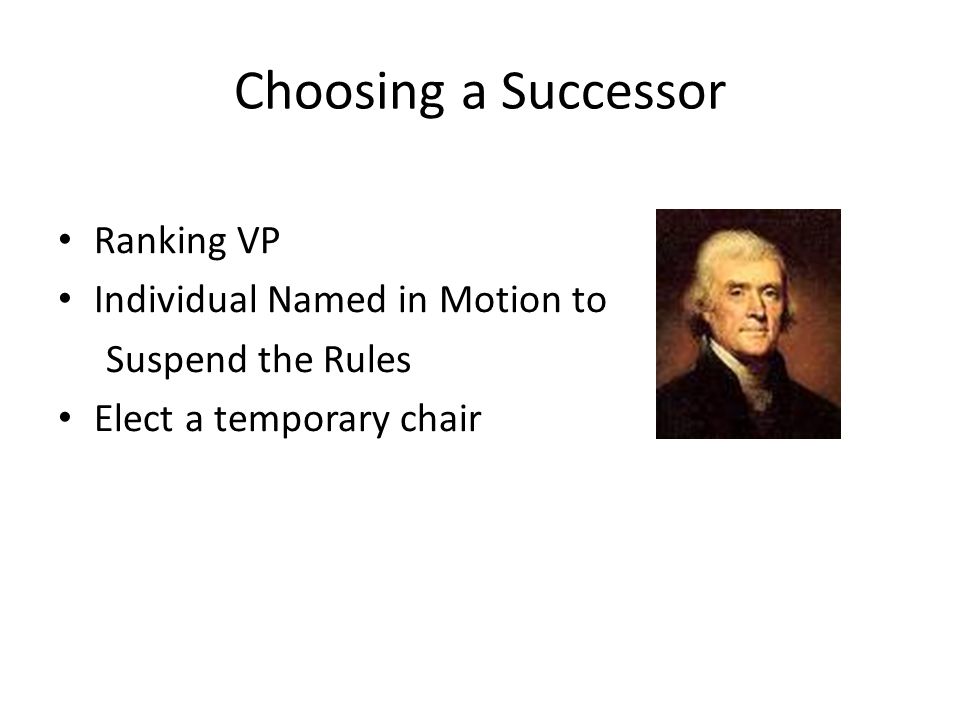 Choosing a Successor

• Ranking VP
• Individual Named in Motion to Suspend the Rules
• Elect a temporary chair